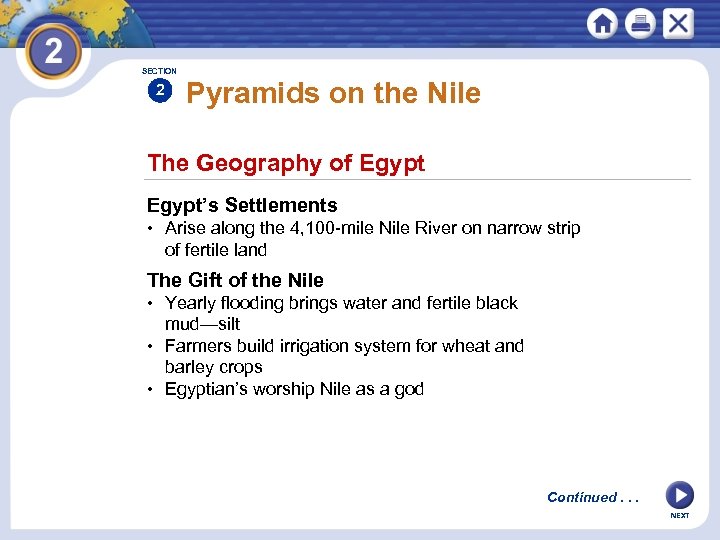 2

SECTION 2 Pyramids on the Nile

The Geography of Egypt

Egypt's Settlements
• Arise along the 4,100-mile Nile River on narrow strip of fertile land

The Gift of the Nile
• Yearly flooding brings water and fertile black mud—silt
• Farmers build irrigation system for wheat and barley crops
• Egyptian's worship Nile as a god

Continued . . .

NEXT